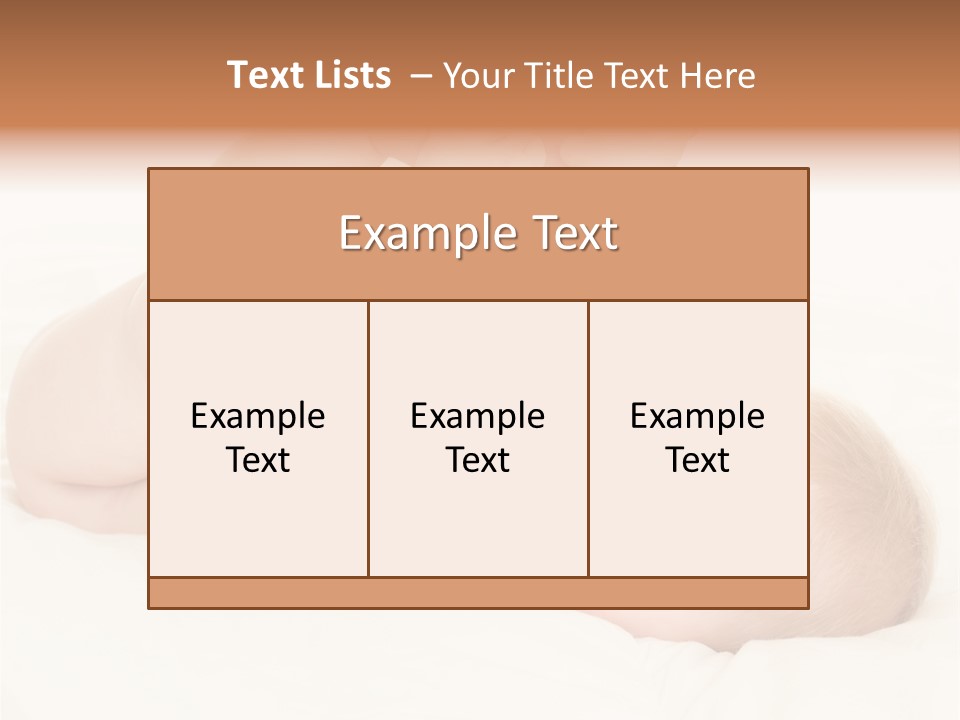 Text Lists – Your Title Text Here

Example Text

Example Text

Example Text

Example Text